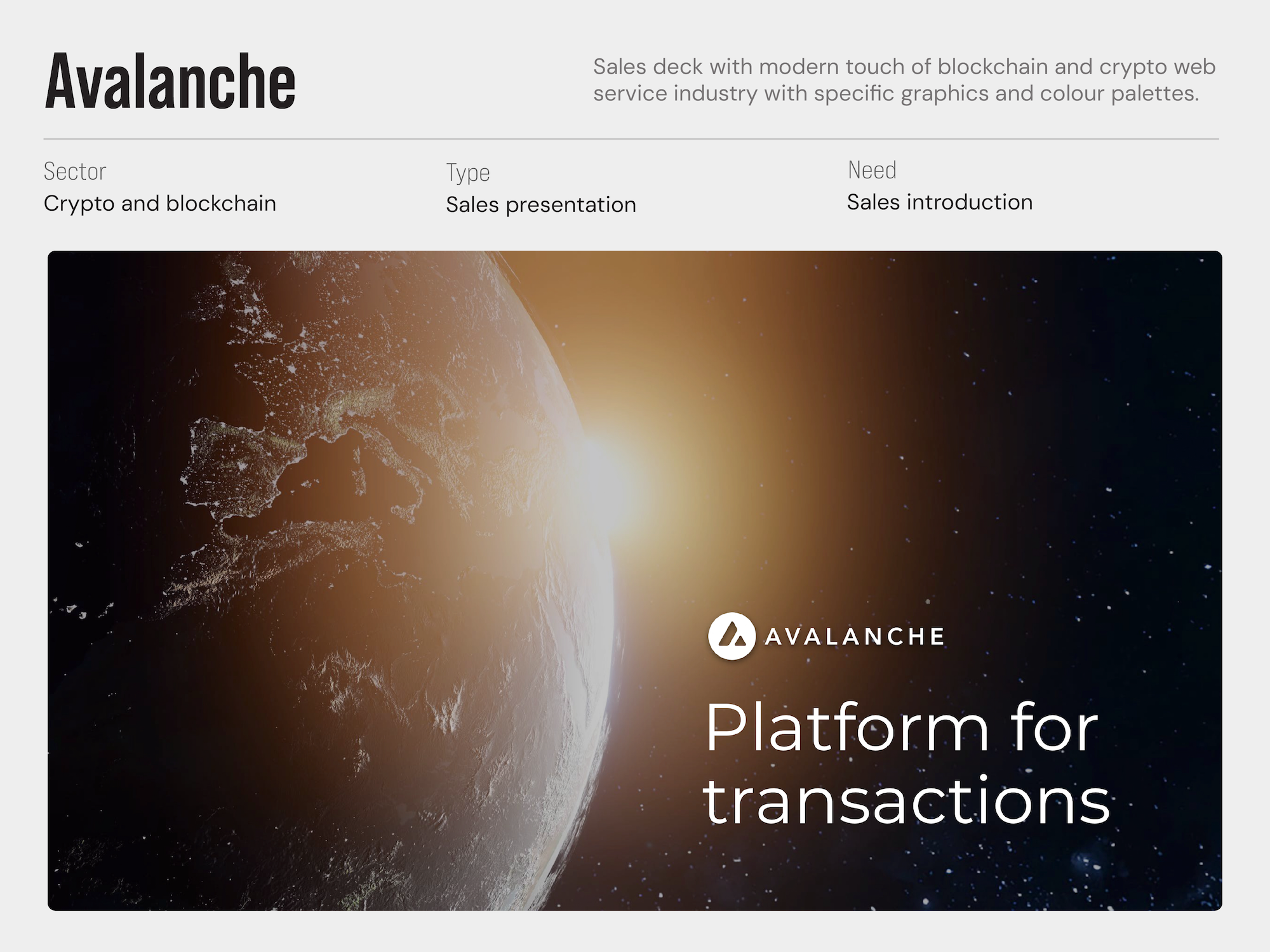 Avalanche

Sales deck with modern touch of blockchain and crypto web service industry with specific graphics and colour palettes.

Sector
Crypto and blockchain

Type
Sales presentation

Need
Sales introduction

AVALANCHE

Platform for transactions